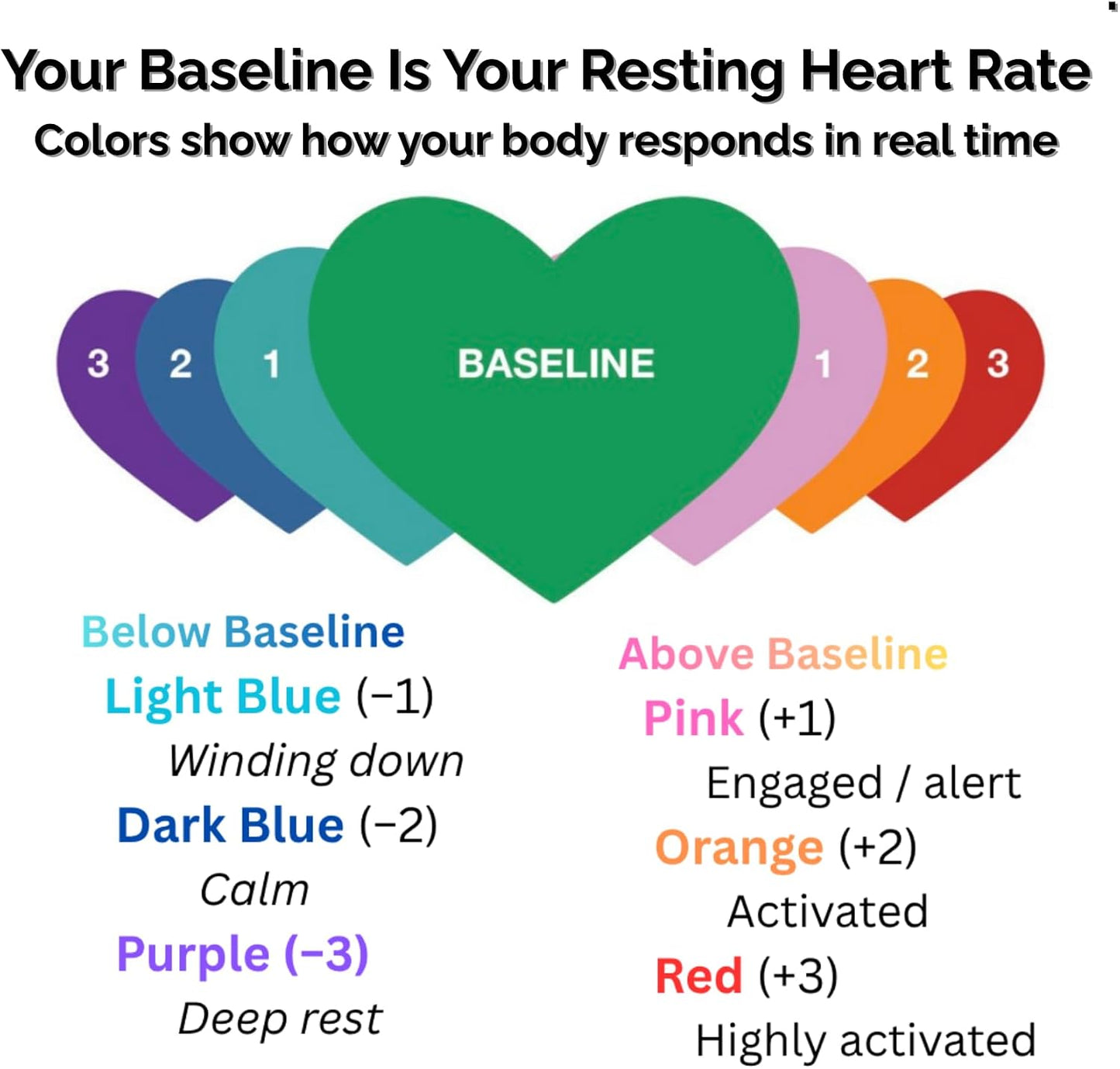 Your Baseline Is Your Resting Heart Rate
Colors show how your body responds in real time

3 2 1 BASELINE 1 2 3

Below Baseline
Light Blue (−1)
Winding down
Dark Blue (−2)
Calm
Purple (−3)
Deep rest

Above Baseline
Pink (+1)
Engaged / alert
Orange (+2)
Activated
Red (+3)
Highly activated